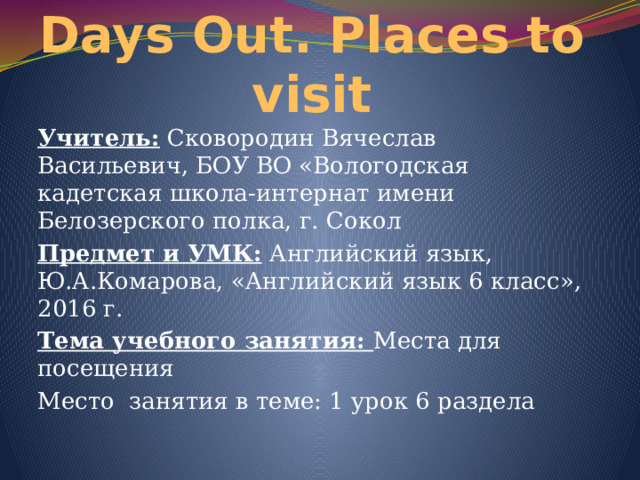 Days Out. Places to visit

Учитель: Сковородин Вячеслав Васильевич, БОУ ВО «Вологодская кадетская школа-интернат имени Белозерского полка, г. Сокол

Предмет и УМК: Английский язык, Ю.А.Комарова, «Английский язык 6 класс», 2016 г.

Тема учебного занятия: Места для посещения

Место занятия в теме: 1 урок 6 раздела